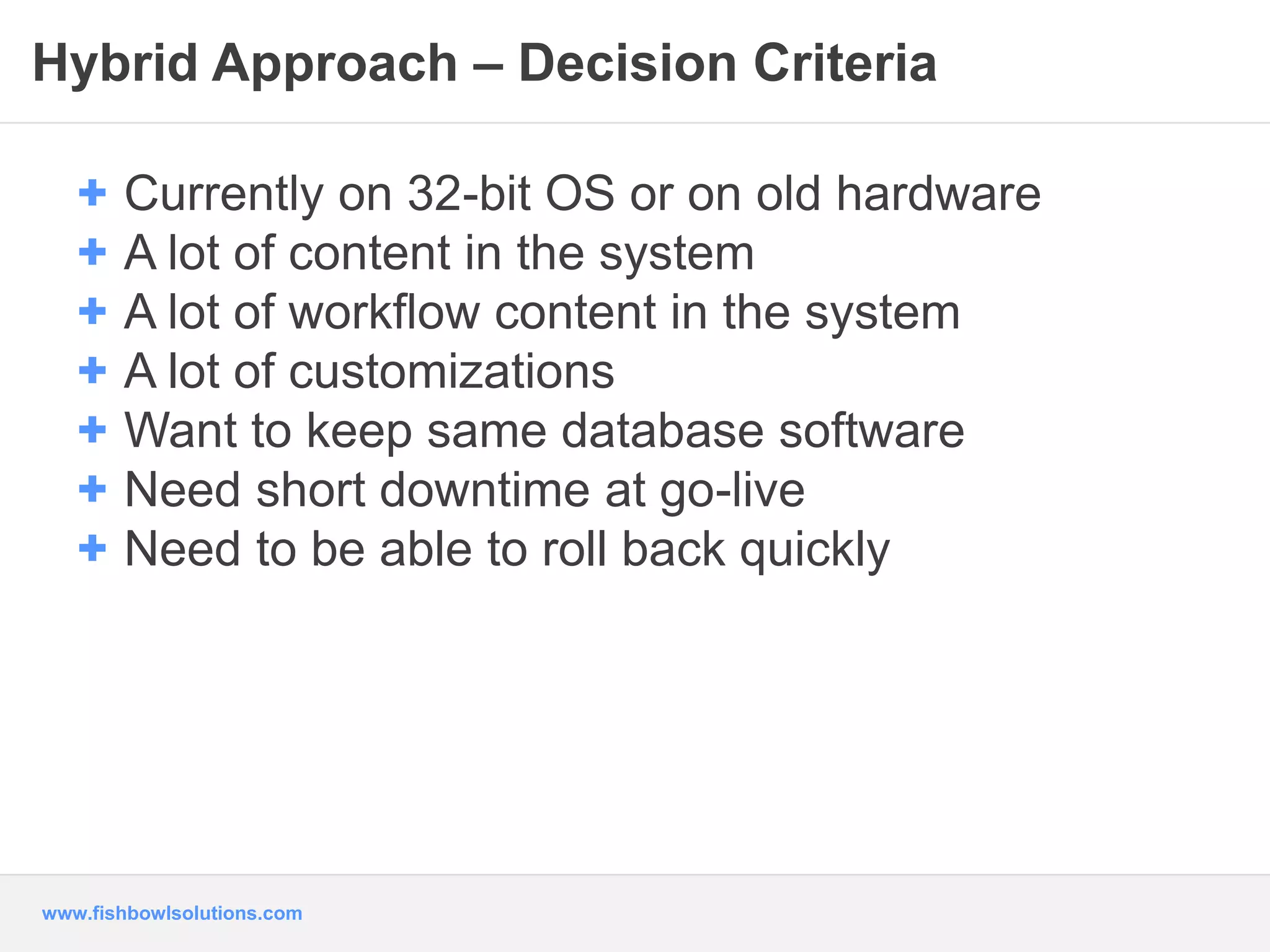 Hybrid Approach – Decision Criteria

+ Currently on 32-bit OS or on old hardware
+ A lot of content in the system
+ A lot of workflow content in the system
+ A lot of customizations
+ Want to keep same database software
+ Need short downtime at go-live
+ Need to be able to roll back quickly

www.fishbowlsolutions.com